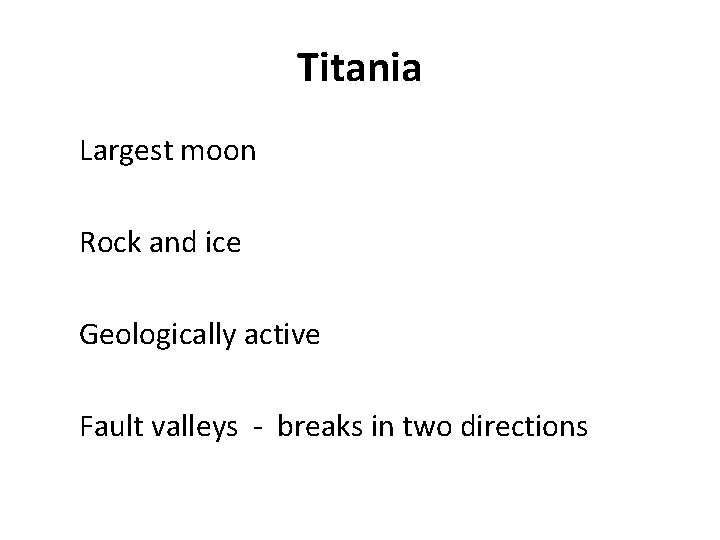 Titania

Largest moon

Rock and ice

Geologically active

Fault valleys - breaks in two directions